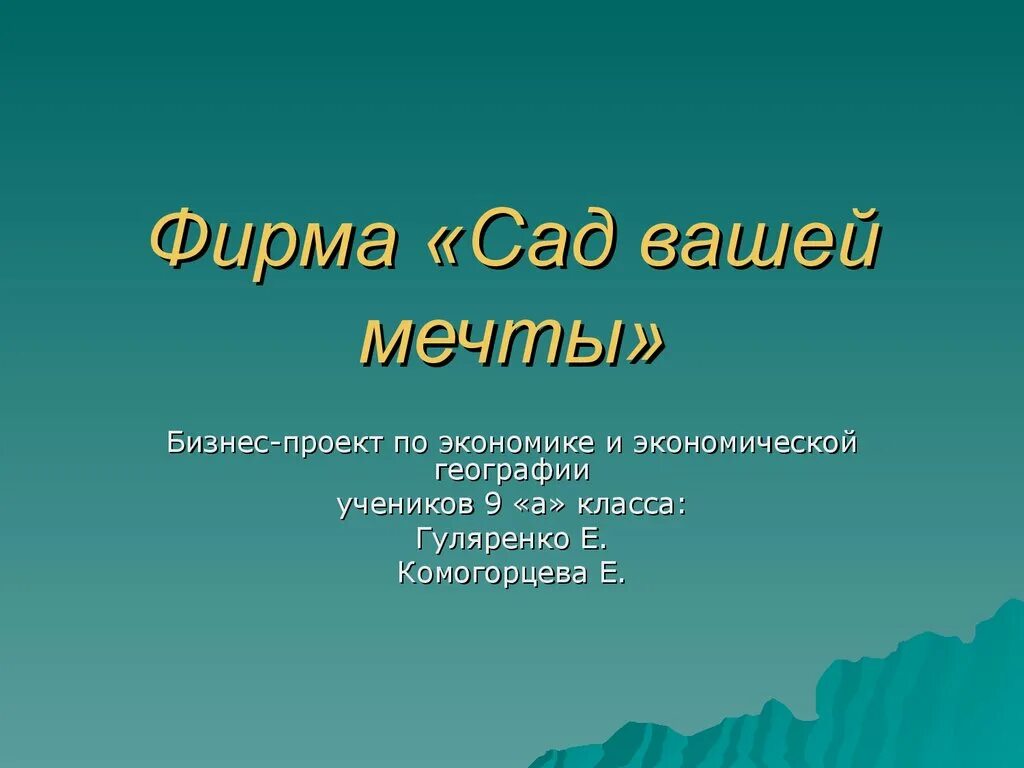 Фирма «Сад вашей мечты»

Бизнес-проект по экономике и экономической географии
учеников 9 «а» класса:
Гуляренко Е.
Комогорцева Е.